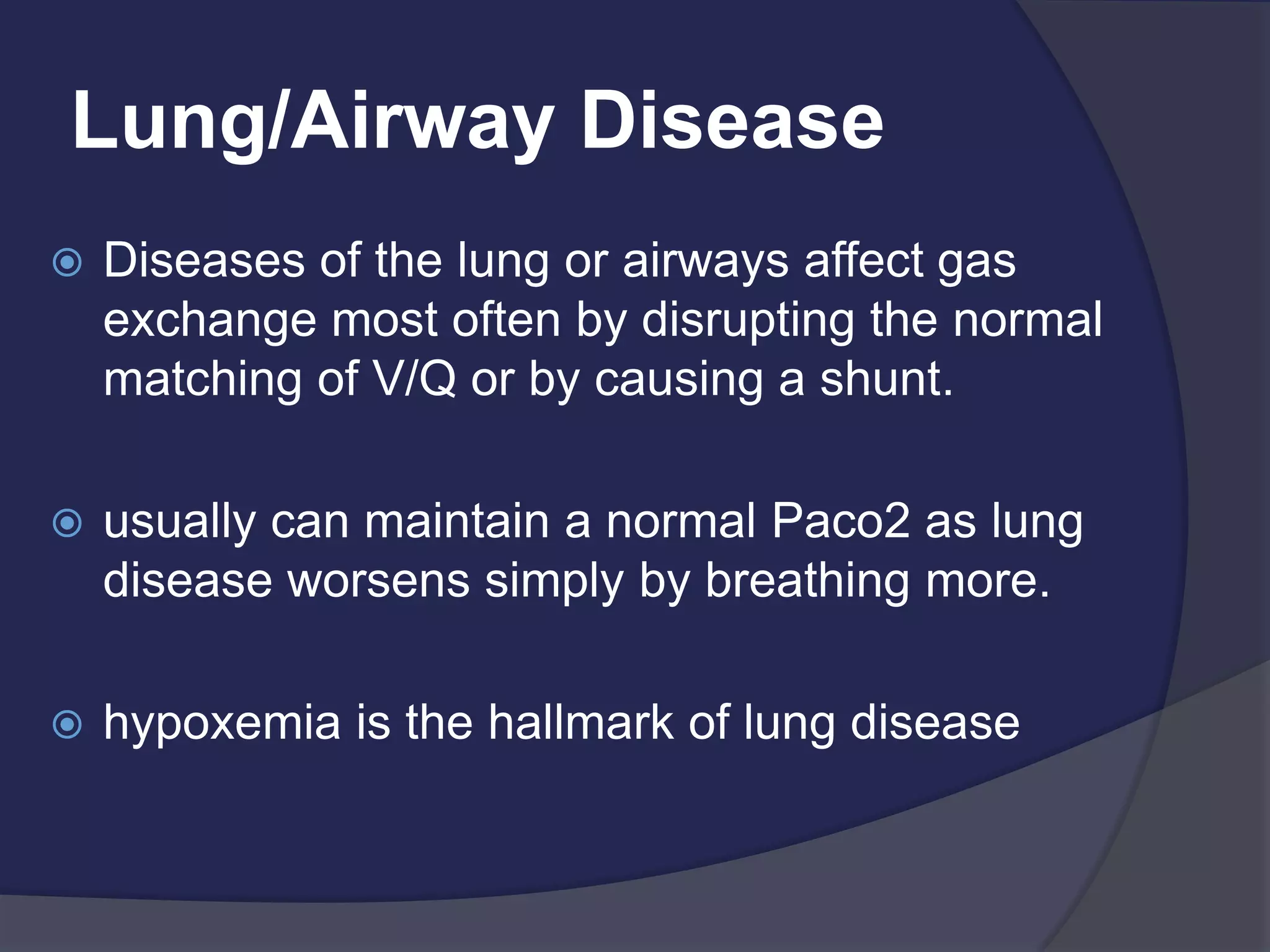 Lung/Airway Disease

Diseases of the lung or airways affect gas exchange most often by disrupting the normal matching of V/Q or by causing a shunt.

usually can maintain a normal Paco2 as lung disease worsens simply by breathing more.

hypoxemia is the hallmark of lung disease